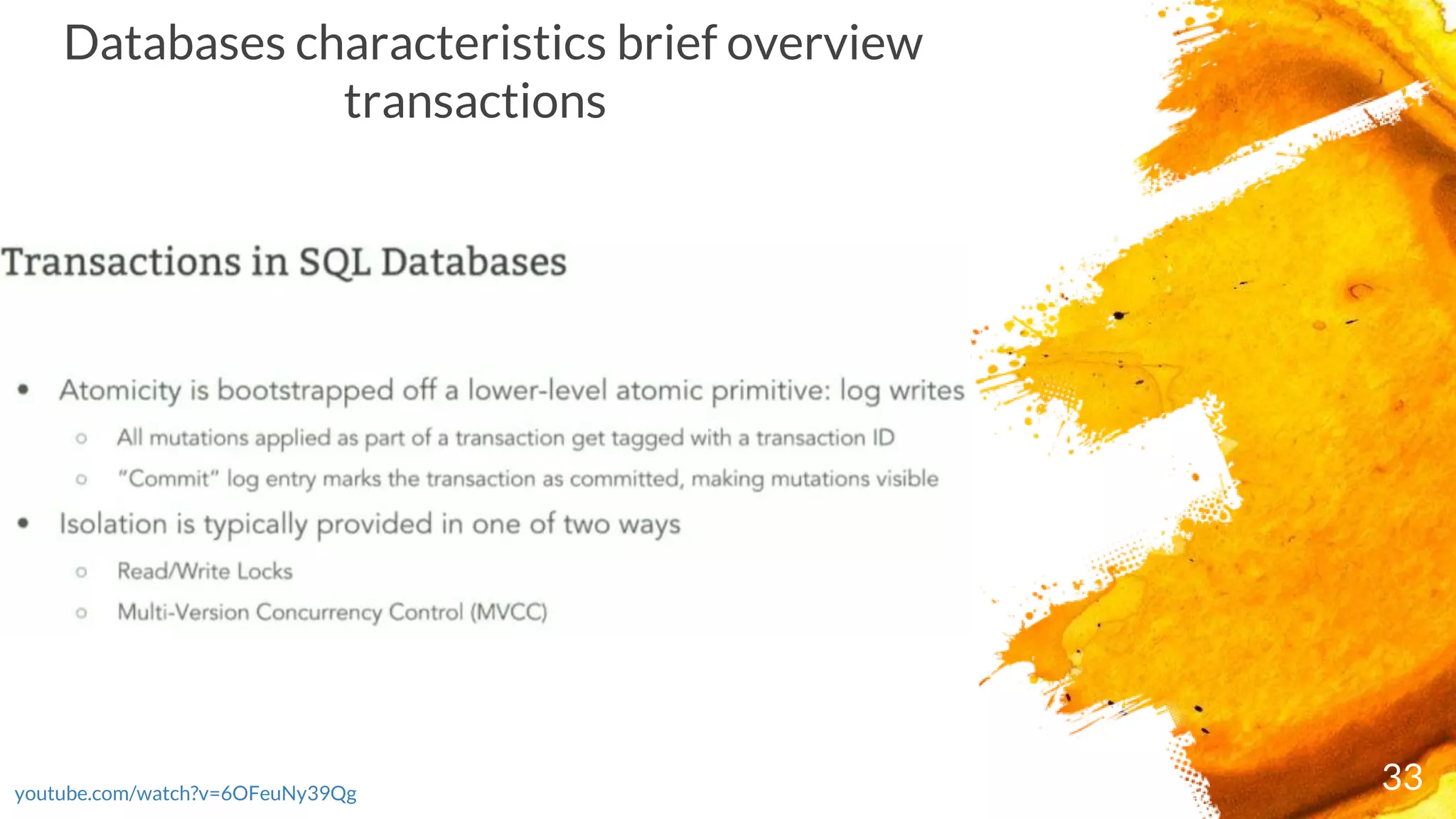 Databases characteristics brief overview
transactions

Transactions in SQL Databases

- Atomicity is bootstrapped off a lower-level atomic primitive: log writes
  - All mutations applied as part of a transaction get tagged with a transaction ID
  - "Commit" log entry marks the transaction as committed, making mutations visible
- Isolation is typically provided in one of two ways
  - Read/Write Locks
  - Multi-Version Concurrency Control (MVCC)

youtube.com/watch?v=6OFeuNy39Qg

33